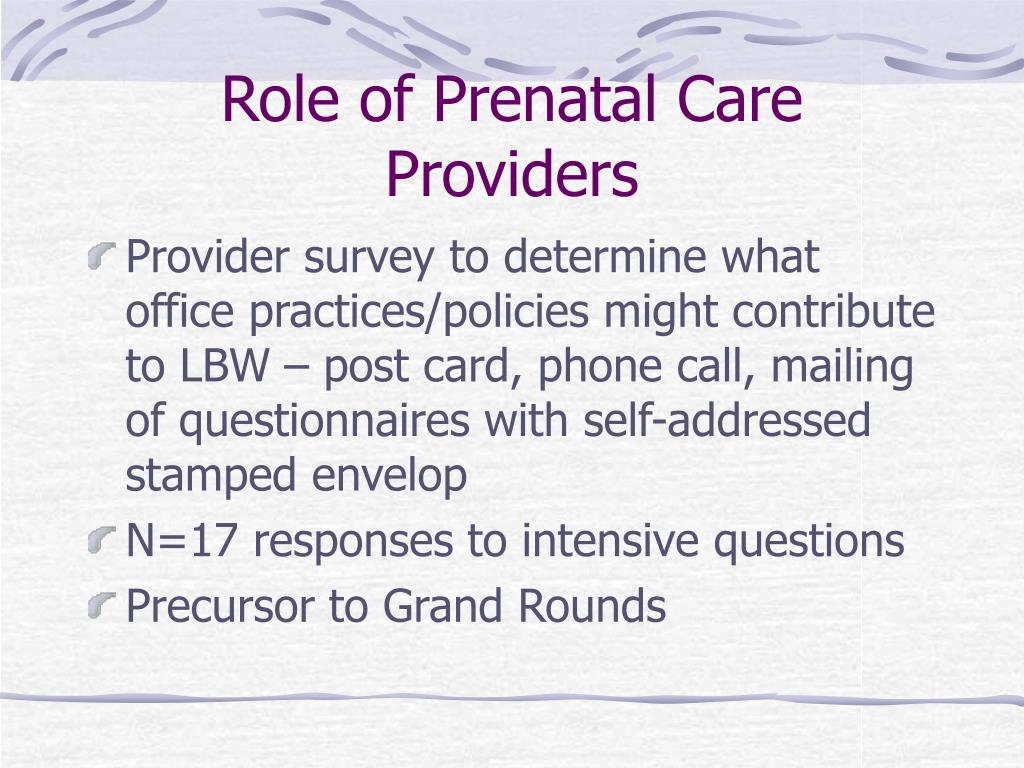 Role of Prenatal Care Providers

Provider survey to determine what office practices/policies might contribute to LBW – post card, phone call, mailing of questionnaires with self-addressed stamped envelop

N=17 responses to intensive questions

Precursor to Grand Rounds